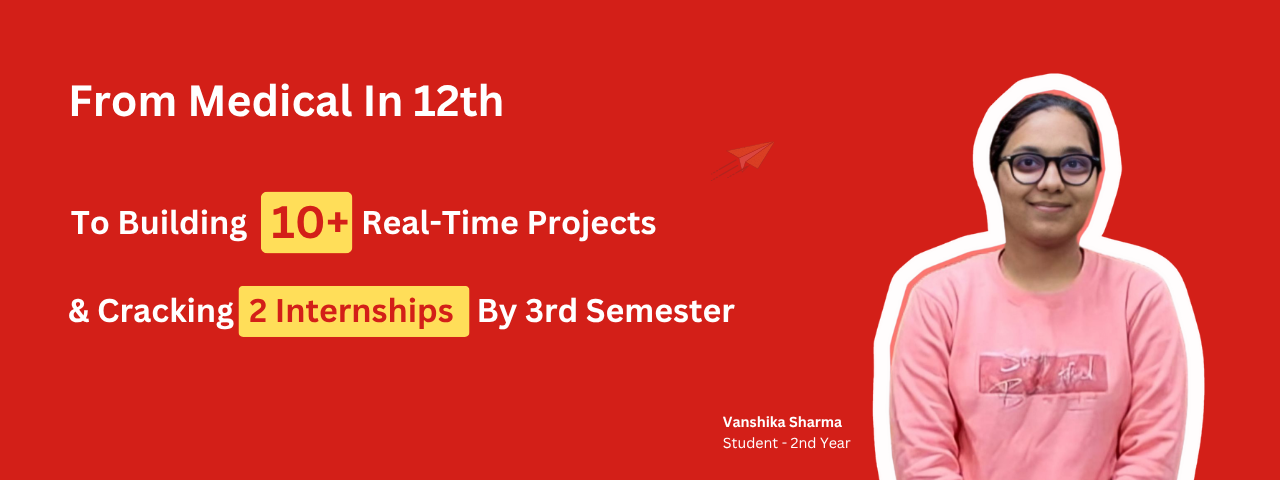 From Medical In 12th

To Building 10+ Real-Time Projects

& Cracking 2 Internships By 3rd Semester

Vanshika Sharma
Student - 2nd Year